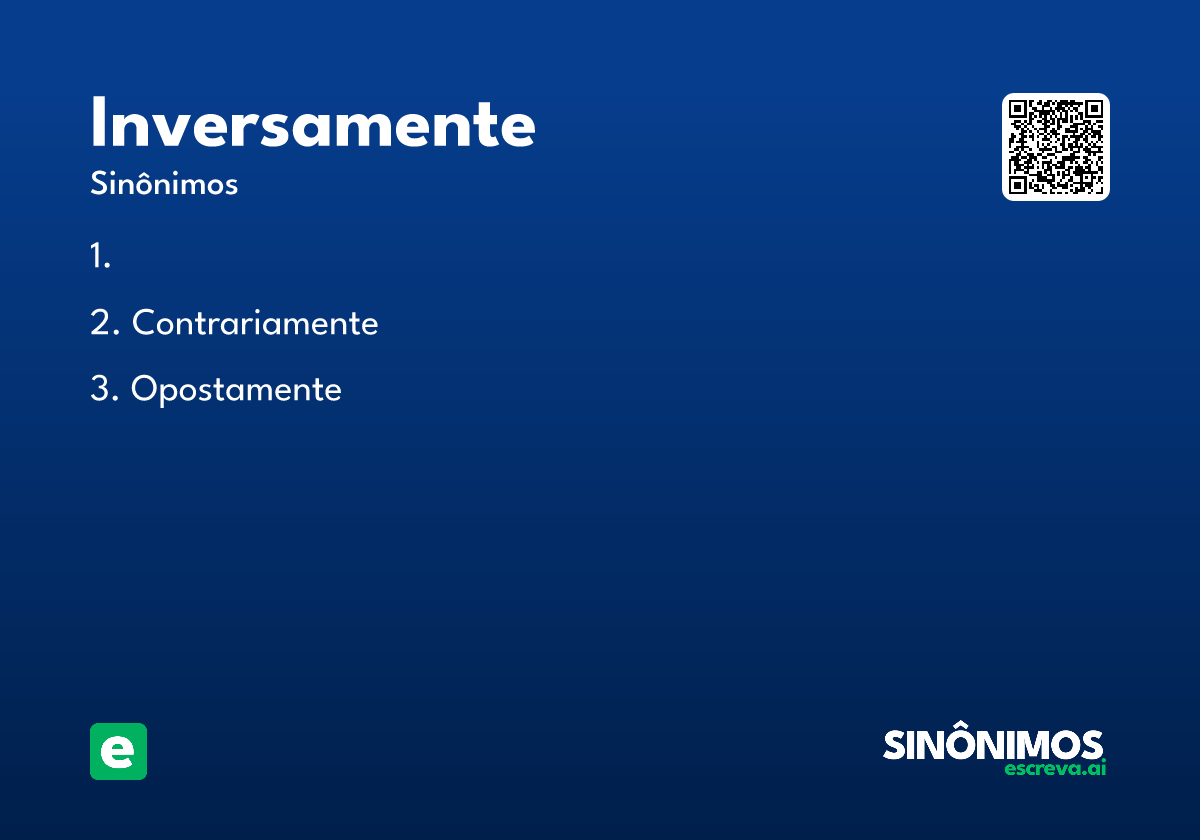 Inversamente
Sinônimos

1.

2. Contrariamente

3. Opostamente

e

SINÔNIMOS
escreva.ai